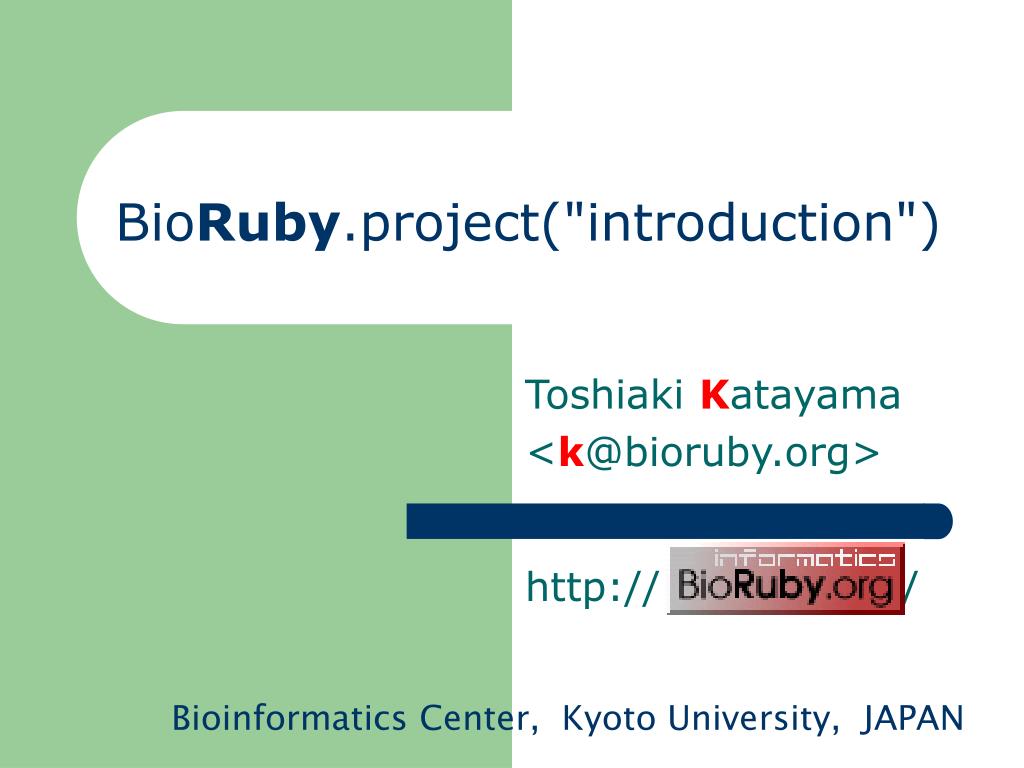 BioRuby.project("introduction")

Toshiaki Katayama
<k@bioruby.org>

http:// informatics BioRuby.org /

Bioinformatics Center, Kyoto University, JAPAN